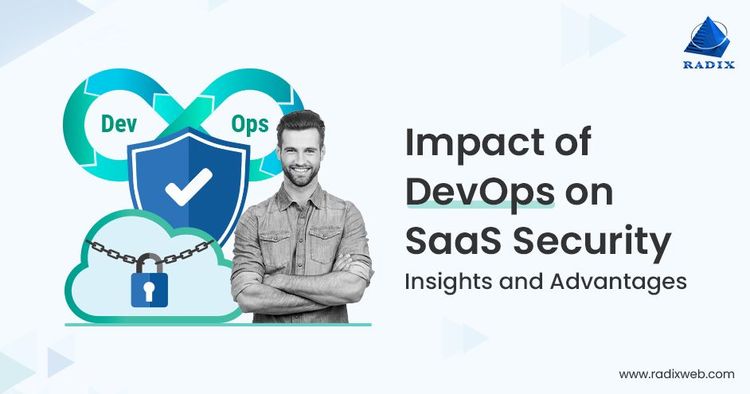 RADIX

Dev Ops

Impact of DevOps on SaaS Security

Insights and Advantages

www.radixweb.com